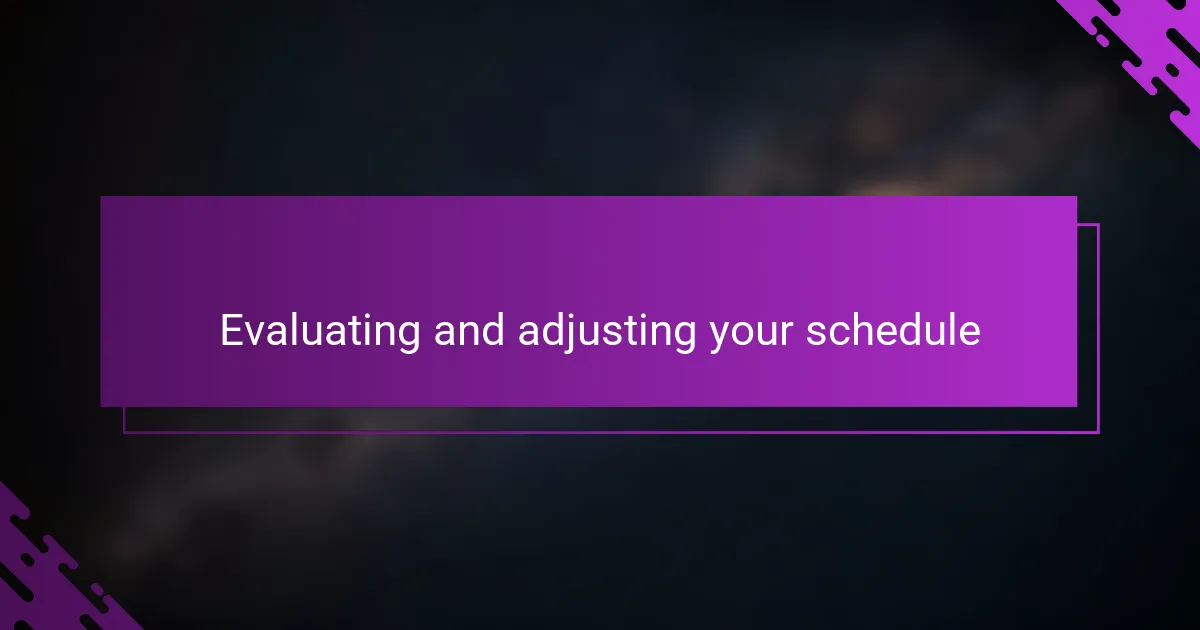 Evaluating and adjusting your schedule